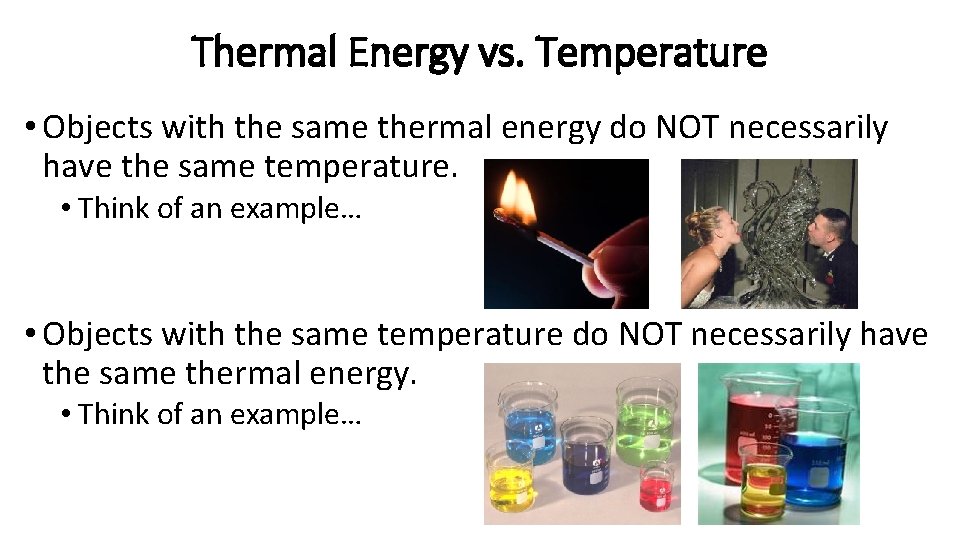 Thermal Energy vs. Temperature

• Objects with the same thermal energy do NOT necessarily have the same temperature.
  • Think of an example…

• Objects with the same temperature do NOT necessarily have the same thermal energy.
  • Think of an example…